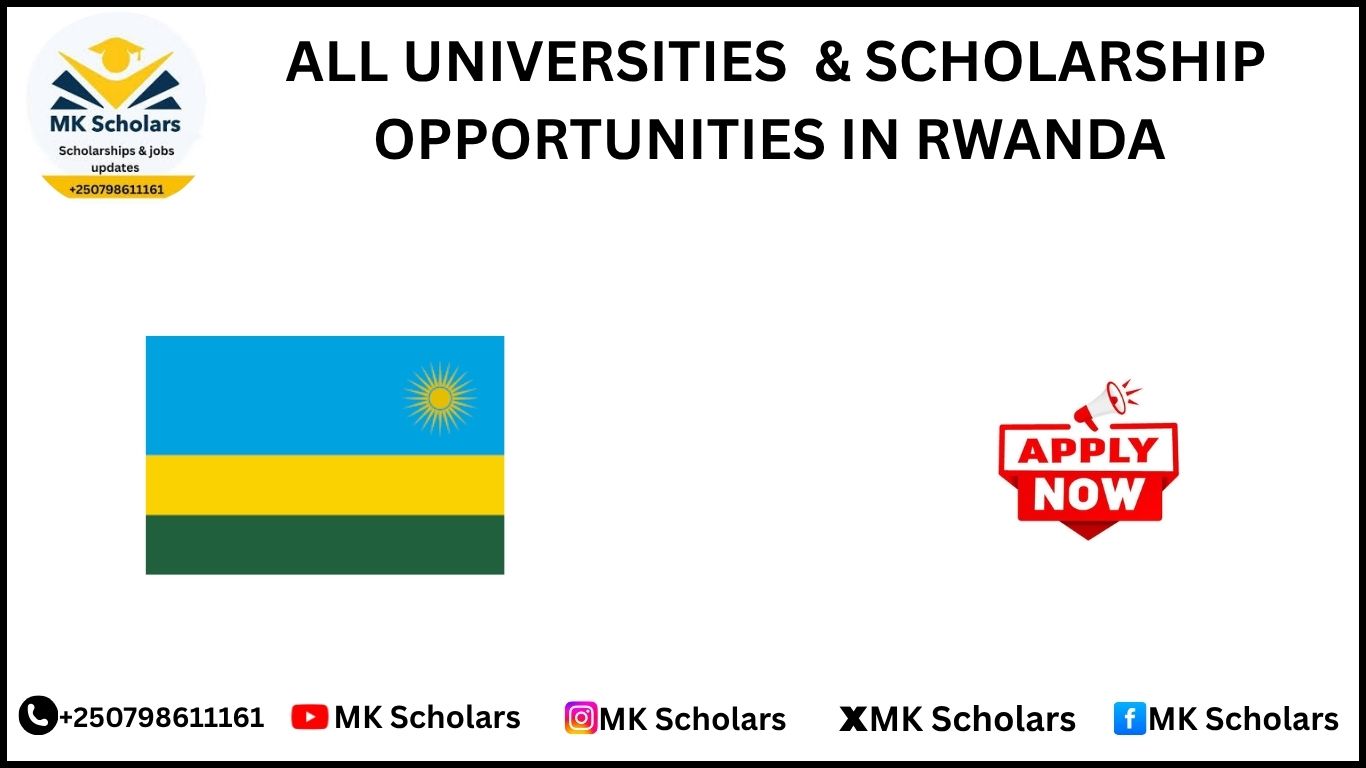 MK Scholars
Scholarships & jobs updates
+250798611161

ALL UNIVERSITIES & SCHOLARSHIP OPPORTUNITIES IN RWANDA

APPLY NOW

+250798611161 MK Scholars MK Scholars MK Scholars MK Scholars